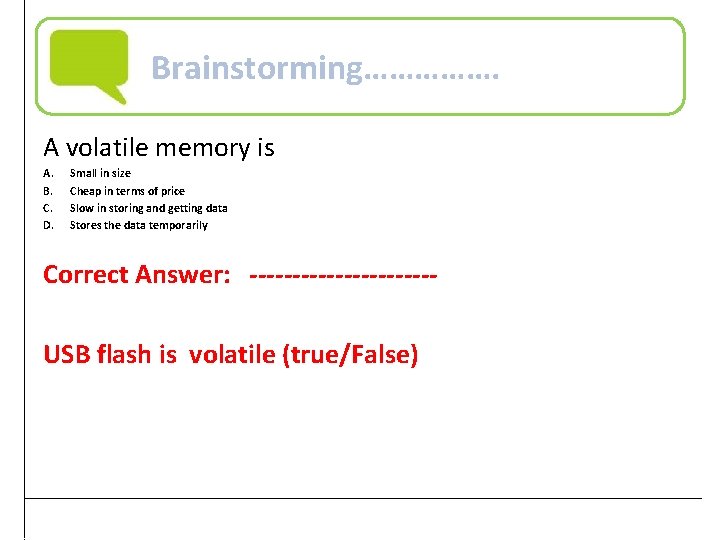 Brainstorming……………

A volatile memory is

A. Small in size
B. Cheap in terms of price
C. Slow in storing and getting data
D. Stores the data temporarily

Correct Answer: ---------------------

USB flash is volatile (true/False)